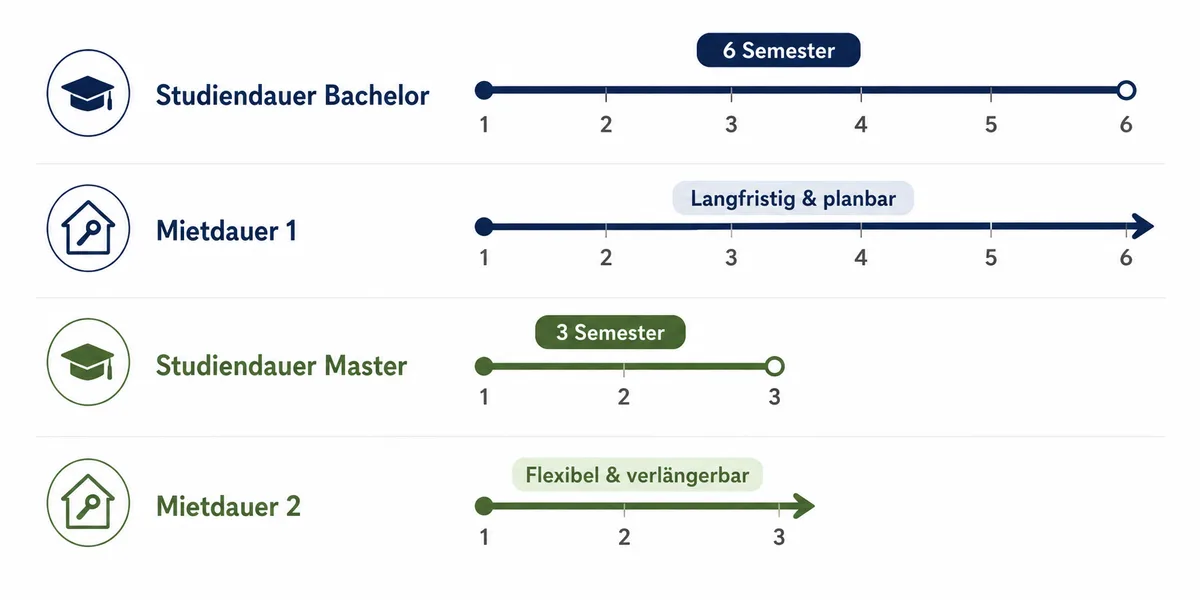 Studiendauer Bachelor

6 Semester

1 2 3 4 5 6

Mietdauer 1

Langfristig & planbar

1 2 3 4 5 6

Studiendauer Master

3 Semester

1 2 3

Mietdauer 2

Flexibel & verlängerbar

1 2 3